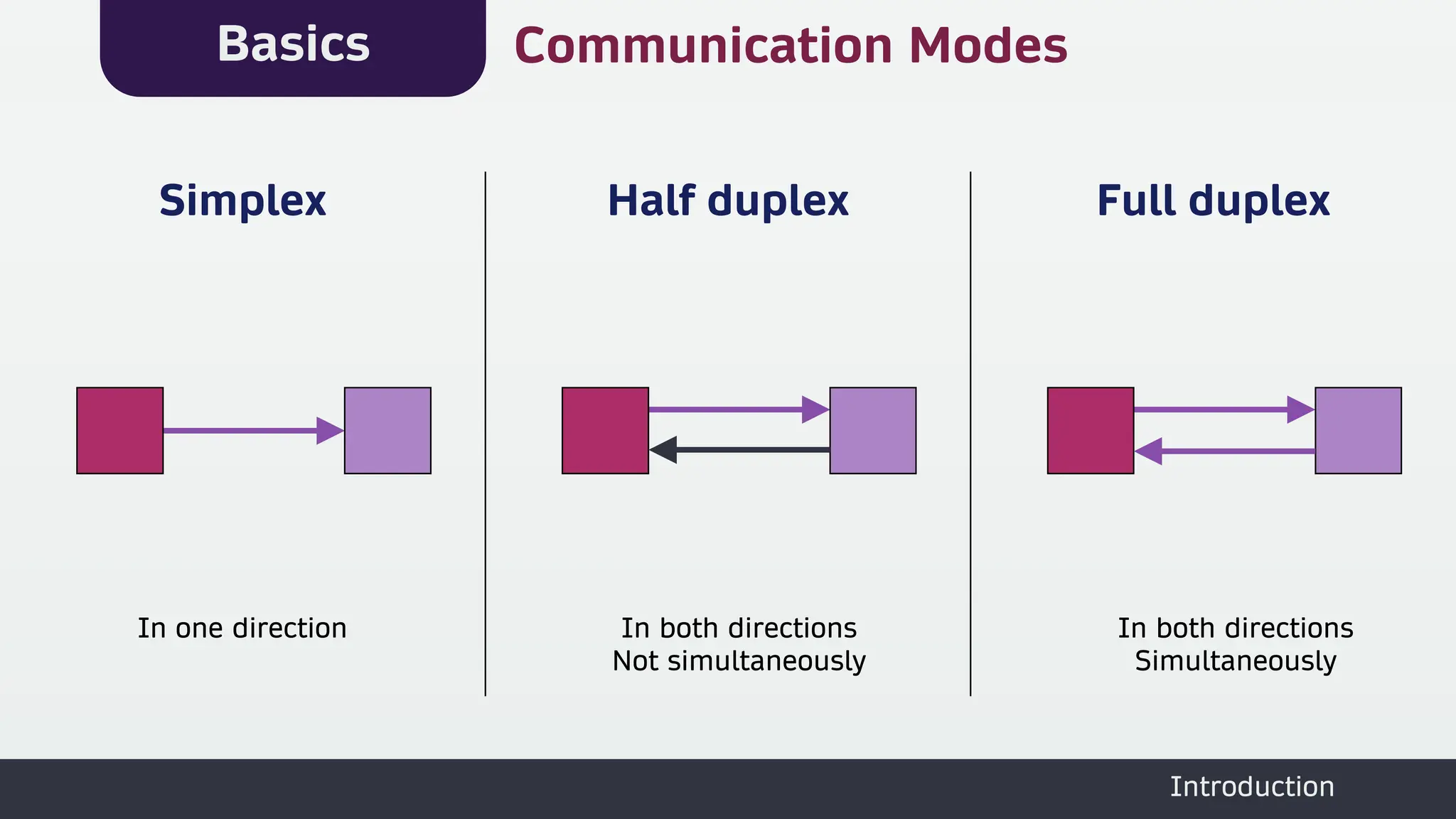 Basics

Communication Modes

Simplex

In one direction

Half duplex

In both directions
Not simultaneously

Full duplex

In both directions
Simultaneously

Introduction